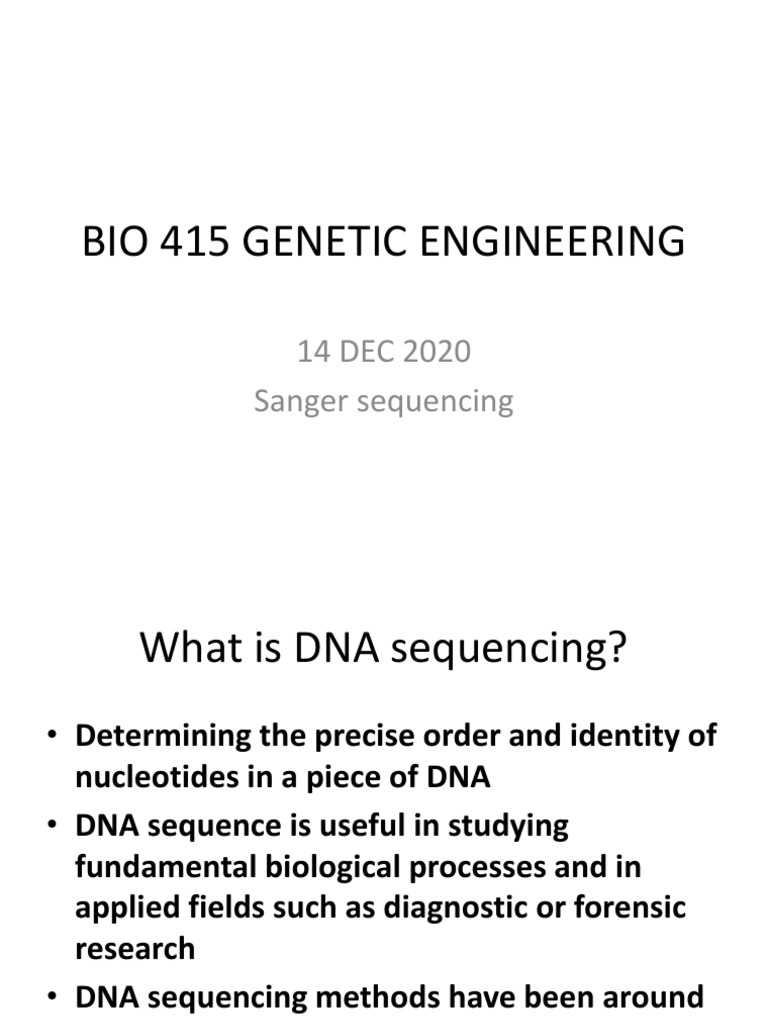 BIO 415 GENETIC ENGINEERING

14 DEC 2020
Sanger sequencing

What is DNA sequencing?

• Determining the precise order and identity of nucleotides in a piece of DNA
• DNA sequence is useful in studying fundamental biological processes and in applied fields such as diagnostic or forensic research
• DNA sequencing methods have been around